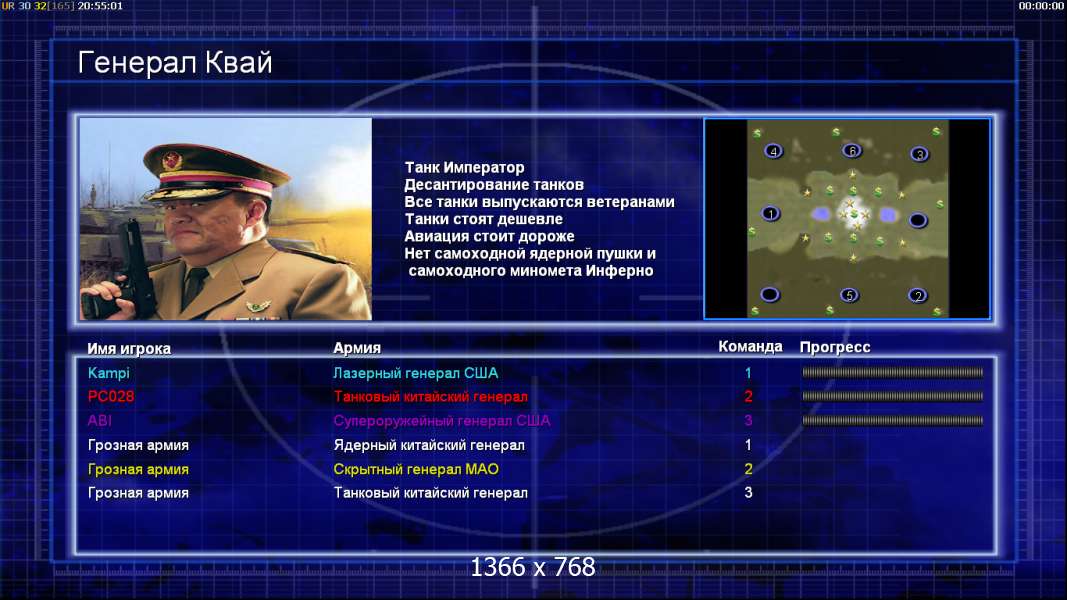 UR 30 32[165] 20:55:01

00:00:00

Генерал Квай

Танк Император
Десантирование танков
Все танки выпускаются ветеранами
Танки стоят дешевле
Авиация стоит дороже
Нет самоходной ядерной пушки и самоходного миномета Инферно

4
6
3
1
5
2

| Имя игрока | Армия | Команда | Прогресс |
|---|---|---|---|
| Kampi | Лазерный генерал США | 1 | |
| PC028 | Танковый китайский генерал | 2 | |
| ABI | Супероружейный генерал США | 3 | |
| Грозная армия | Ядерный китайский генерал | 1 | |
| Грозная армия | Скрытный генерал МАО | 2 | |
| Грозная армия | Танковый китайский генерал | 3 | |

1366 x 768